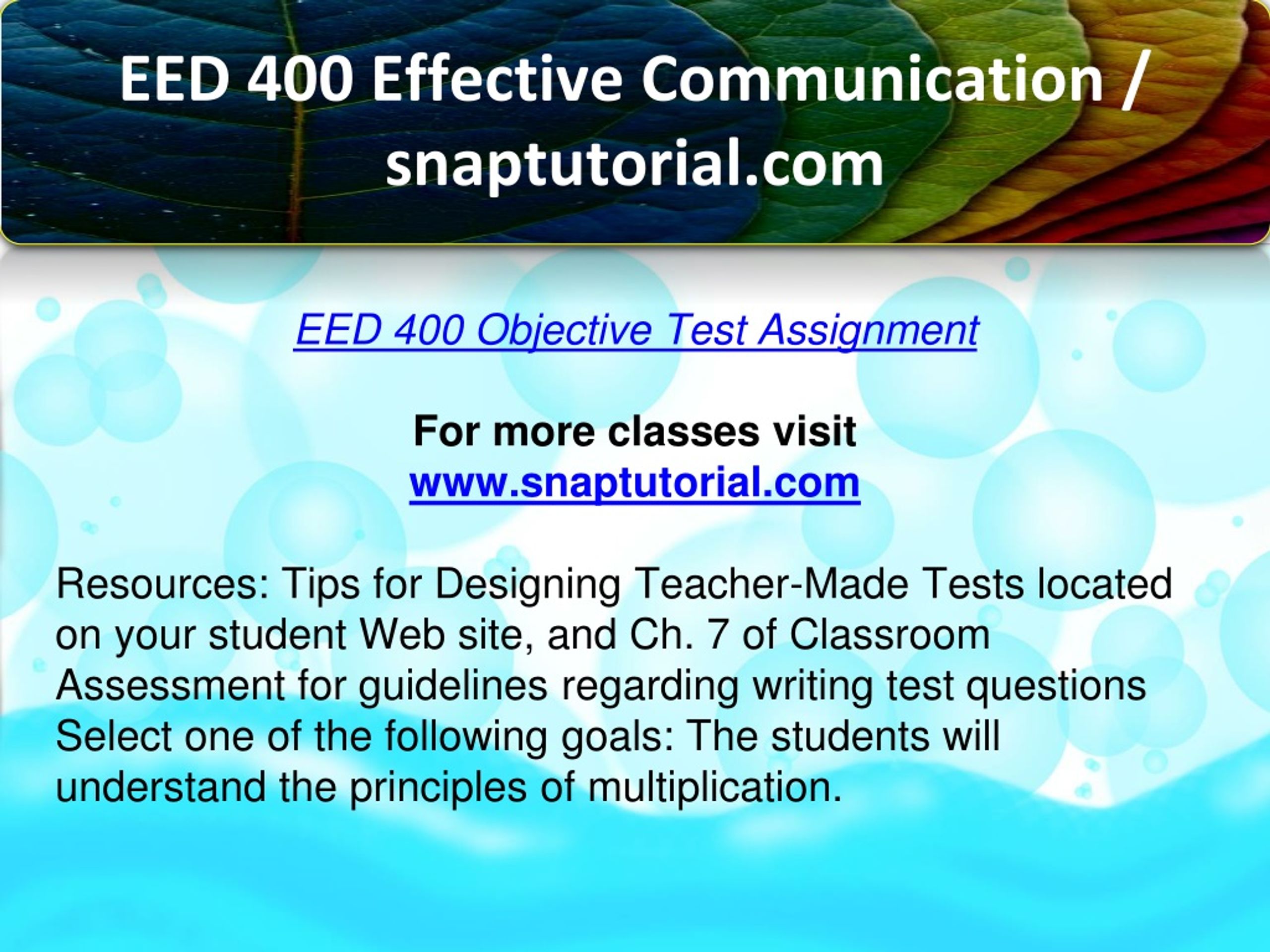 EED 400 Effective Communication / snaptutorial.com

EED 400 Objective Test Assignment

For more classes visit
www.snaptutorial.com

Resources: Tips for Designing Teacher-Made Tests located on your student Web site, and Ch. 7 of Classroom Assessment for guidelines regarding writing test questions Select one of the following goals: The students will understand the principles of multiplication.